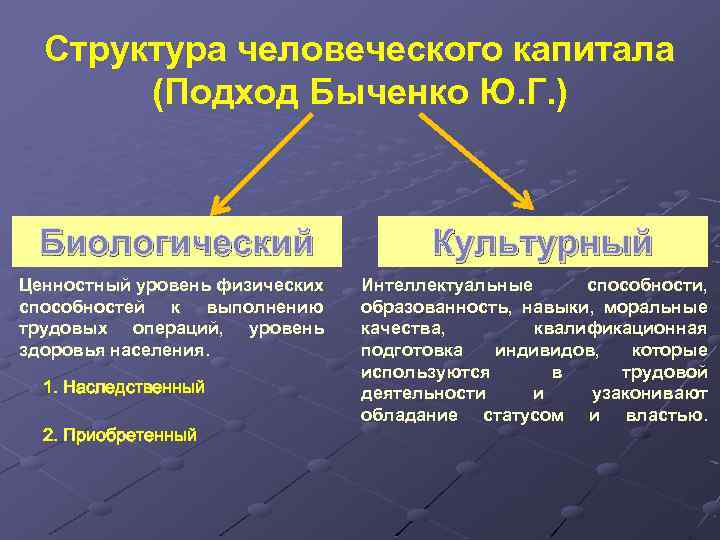 Структура человеческого капитала (Подход Быченко Ю.Г.)

Биологический

Ценностный уровень физических способностей к выполнению трудовых операций, уровень здоровья населения.

1. Наследственный

2. Приобретенный

Культурный

Интеллектуальные способности, образованность, навыки, моральные качества, квалификационная подготовка индивидов, которые используются в трудовой деятельности и узаконивают обладание статусом и властью.